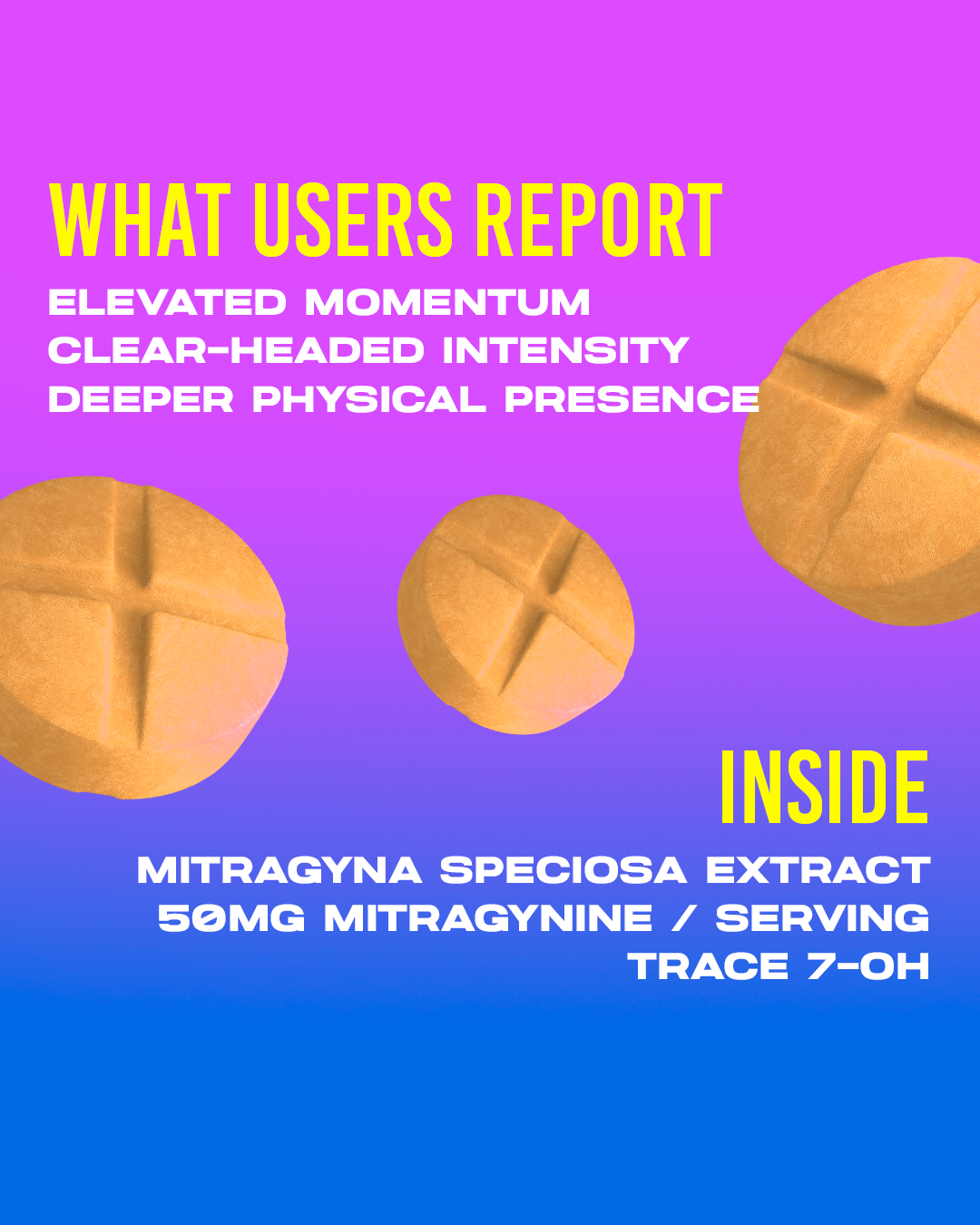 WHAT USERS REPORT
ELEVATED MOMENTUM
CLEAR-HEADED INTENSITY
DEEPER PHYSICAL PRESENCE

INSIDE
MITRAGYNA SPECIOSA EXTRACT
50MG MITRAGYNINE / SERVING
TRACE 7-OH